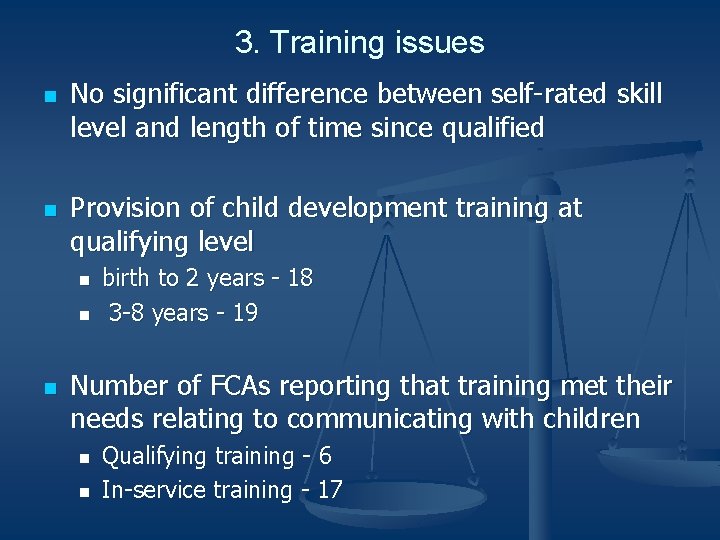 3. Training issues

- No significant difference between self-rated skill level and length of time since qualified

- Provision of child development training at qualifying level
  - birth to 2 years - 18
  - 3-8 years - 19

- Number of FCAs reporting that training met their needs relating to communicating with children
  - Qualifying training - 6
  - In-service training - 17